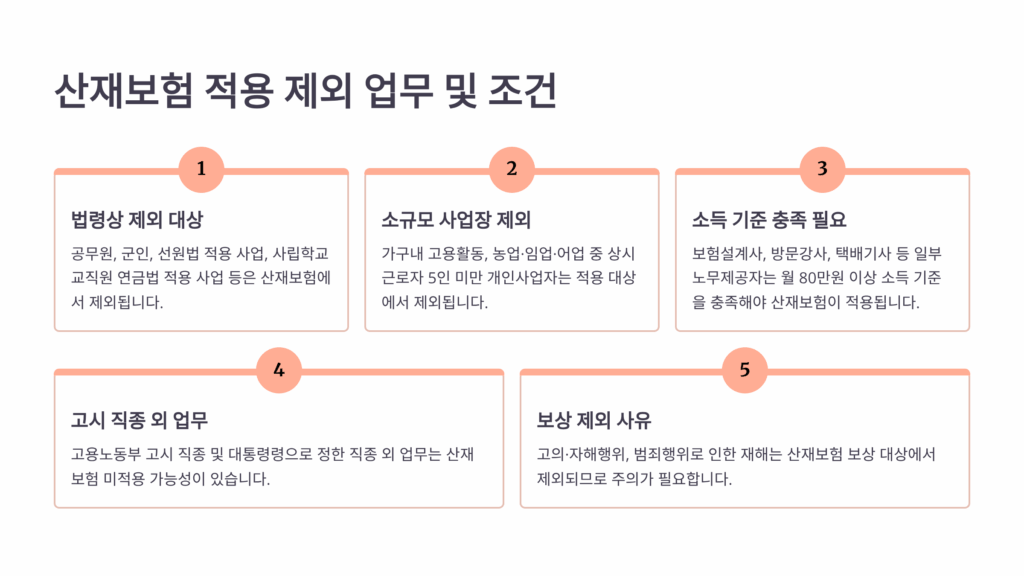 산재보험 적용 제외 업무 및 조건

1

법령상 제외 대상

공무원, 군인, 선원법 적용 사업, 사립학교 교직원 연금법 적용 사업 등은 산재보험에서 제외됩니다.

2

소규모 사업장 제외

가구내 고용활동, 농업·임업·어업 중 상시 근로자 5인 미만 개인사업자는 적용 대상에서 제외됩니다.

3

소득 기준 충족 필요

보험설계사, 방문강사, 택배기사 등 일부 노무제공자는 월 80만원 이상 소득 기준을 충족해야 산재보험이 적용됩니다.

4

고시 직종 외 업무

고용노동부 고시 직종 및 대통령령으로 정한 직종 외 업무는 산재보험 미적용 가능성이 있습니다.

5

보상 제외 사유

고의·자해행위, 범죄행위로 인한 재해는 산재보험 보상 대상에서 제외되므로 주의가 필요합니다.